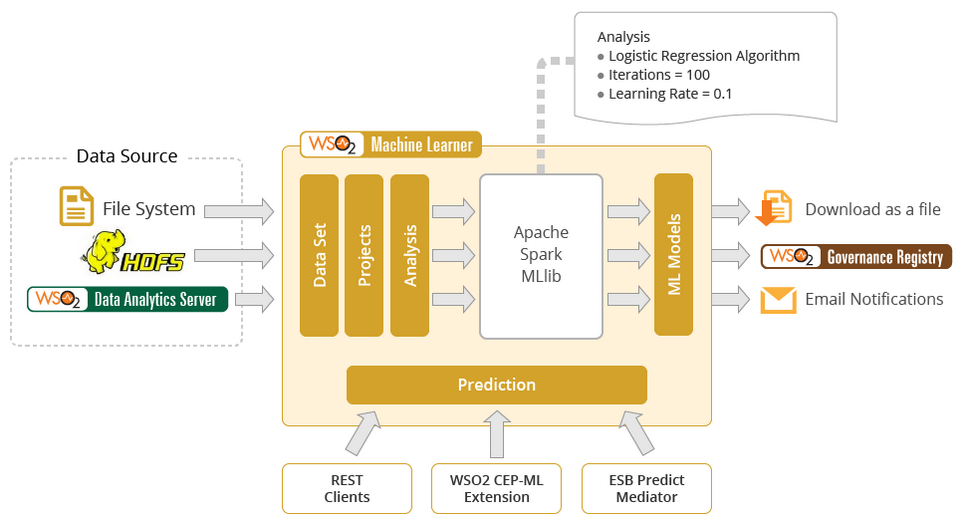 Analysis
● Logistic Regression Algorithm
● Iterations = 100
● Learning Rate = 0.1

Data Source

File System

HDFS

WSO2 Data Analytics Server

WSO2 Machine Learner

Data Set

Projects

Analysis

Apache Spark MLlib

ML Models

Prediction

Download as a file

WSO2 Governance Registry

Email Notifications

REST Clients

WSO2 CEP-ML Extension

ESB Predict Mediator